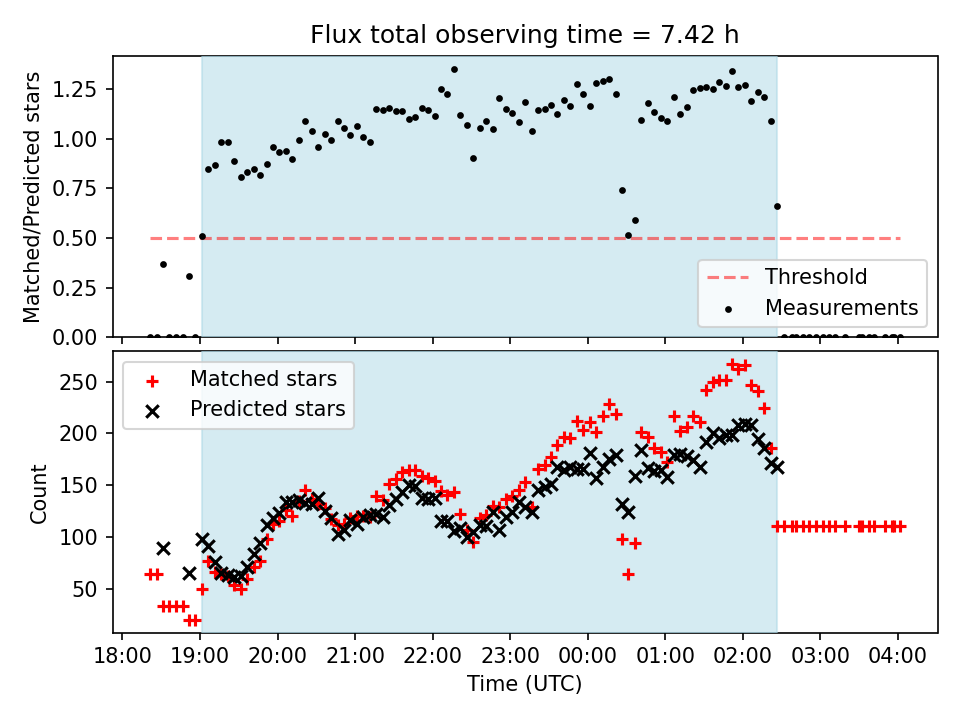 Flux total observing time = 7.42 h

Matched/Predicted stars

1.25
1.00
0.75
0.50
0.25
0.00

Threshold
Measurements

Matched stars
Predicted stars

Count

250
200
150
100
50

18:00 19:00 20:00 21:00 22:00 23:00 00:00 01:00 02:00 03:00 04:00

Time (UTC)